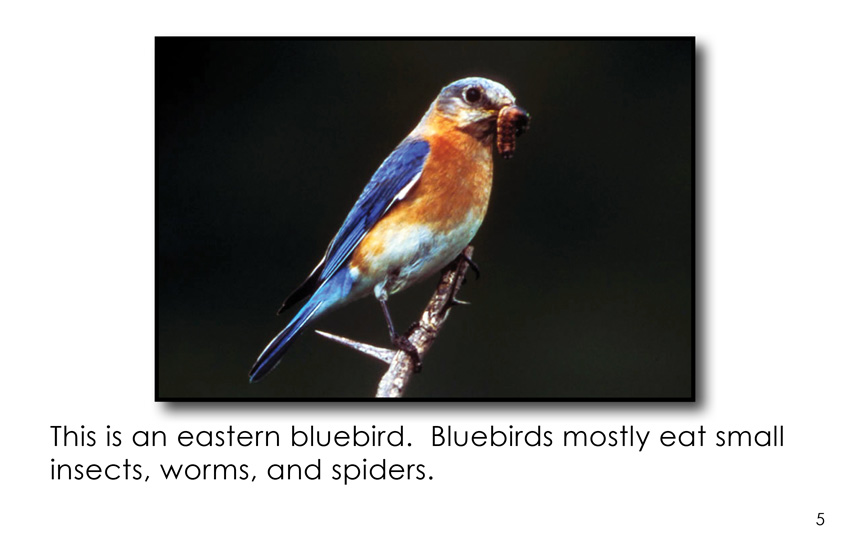 This is an eastern bluebird.  Bluebirds mostly eat small insects, worms, and spiders.

5